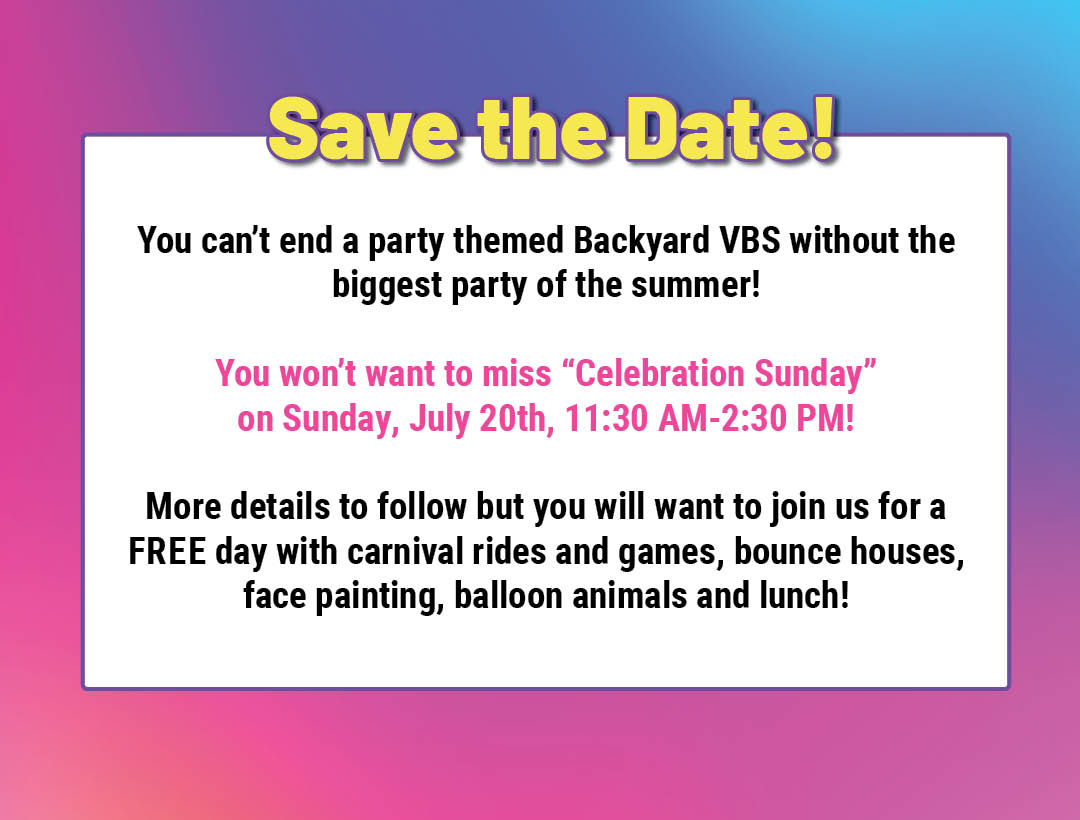 Save the Date!

You can’t end a party themed Backyard VBS without the biggest party of the summer!

You won’t want to miss “Celebration Sunday” on Sunday, July 20th, 11:30 AM-2:30 PM!

More details to follow but you will want to join us for a FREE day with carnival rides and games, bounce houses, face painting, balloon animals and lunch!